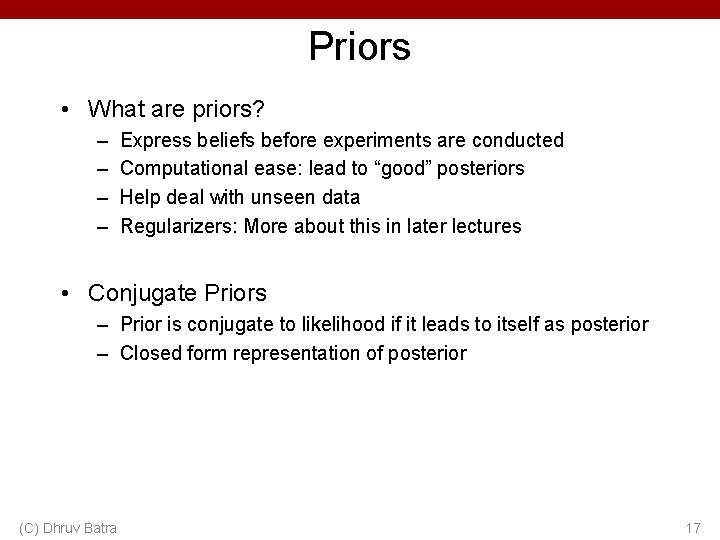 Priors

• What are priors?
  – Express beliefs before experiments are conducted
  – Computational ease: lead to “good” posteriors
  – Help deal with unseen data
  – Regularizers: More about this in later lectures

• Conjugate Priors
  – Prior is conjugate to likelihood if it leads to itself as posterior
  – Closed form representation of posterior

(C) Dhruv Batra

17